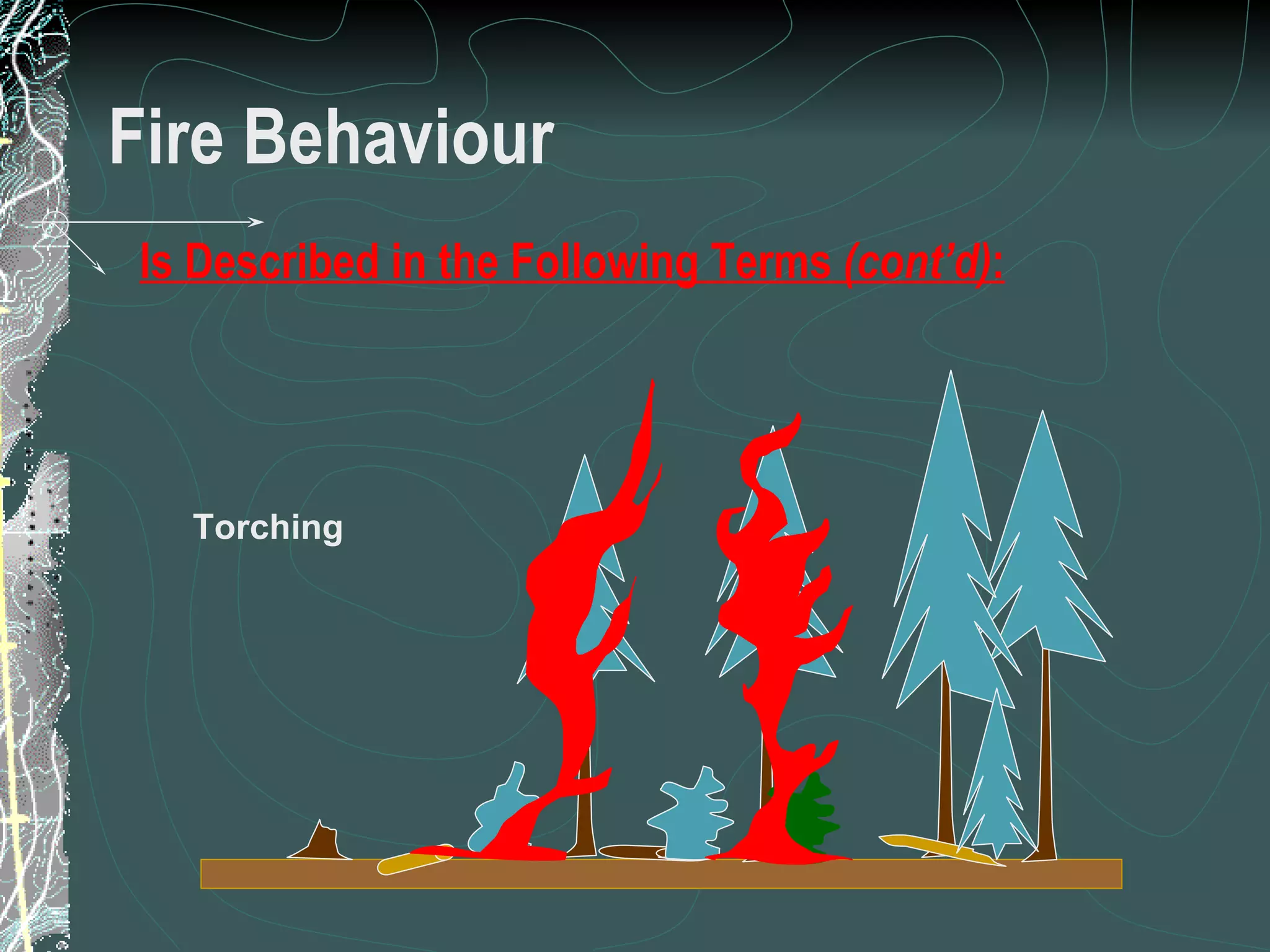 Fire Behaviour

Is Described in the Following Terms (cont'd):

Torching